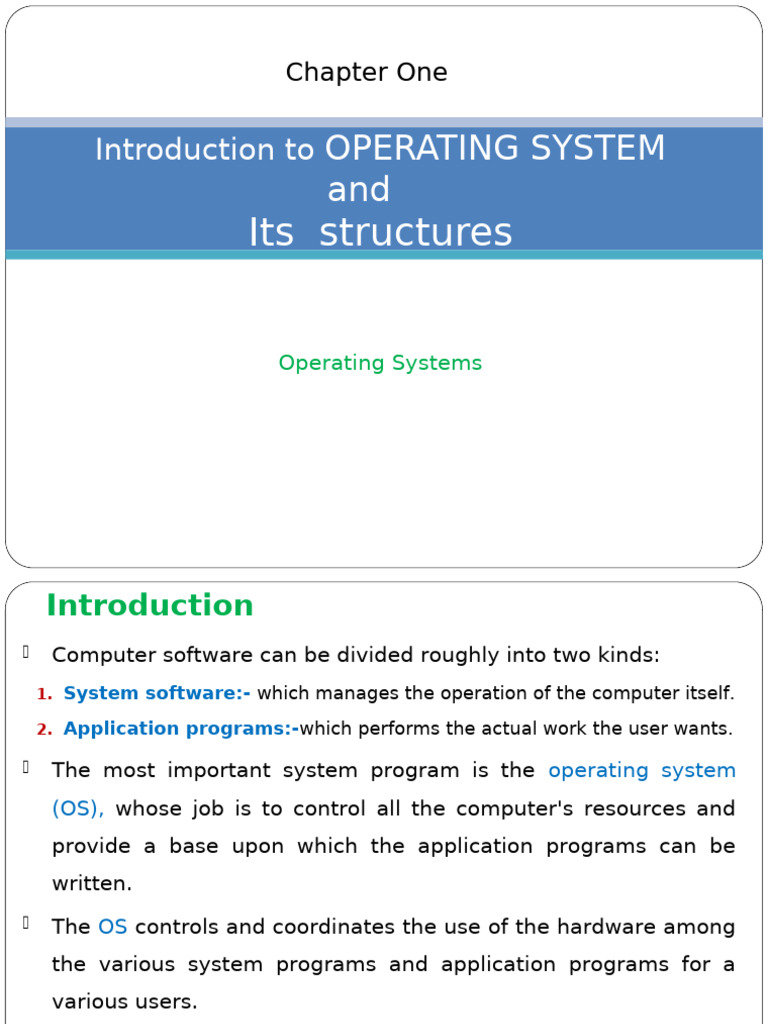 Chapter One

Introduction to OPERATING SYSTEM and Its structures

Operating Systems

Introduction

 Computer software can be divided roughly into two kinds:

1. System software:- which manages the operation of the computer itself.
2. Application programs:-which performs the actual work the user wants.

 The most important system program is the operating system (OS), whose job is to control all the computer's resources and provide a base upon which the application programs can be written.

 The OS controls and coordinates the use of the hardware among the various system programs and application programs for a various users.